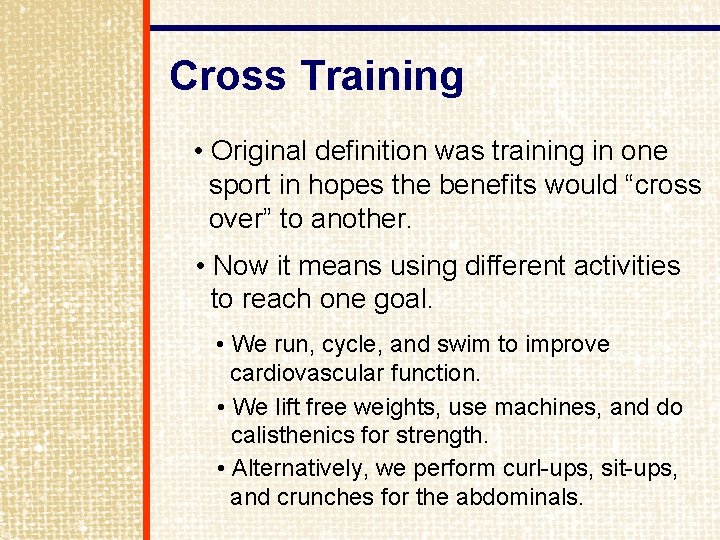 Cross Training

• Original definition was training in one sport in hopes the benefits would “cross over” to another.

• Now it means using different activities to reach one goal.

• We run, cycle, and swim to improve cardiovascular function.

• We lift free weights, use machines, and do calisthenics for strength.

• Alternatively, we perform curl-ups, sit-ups, and crunches for the abdominals.